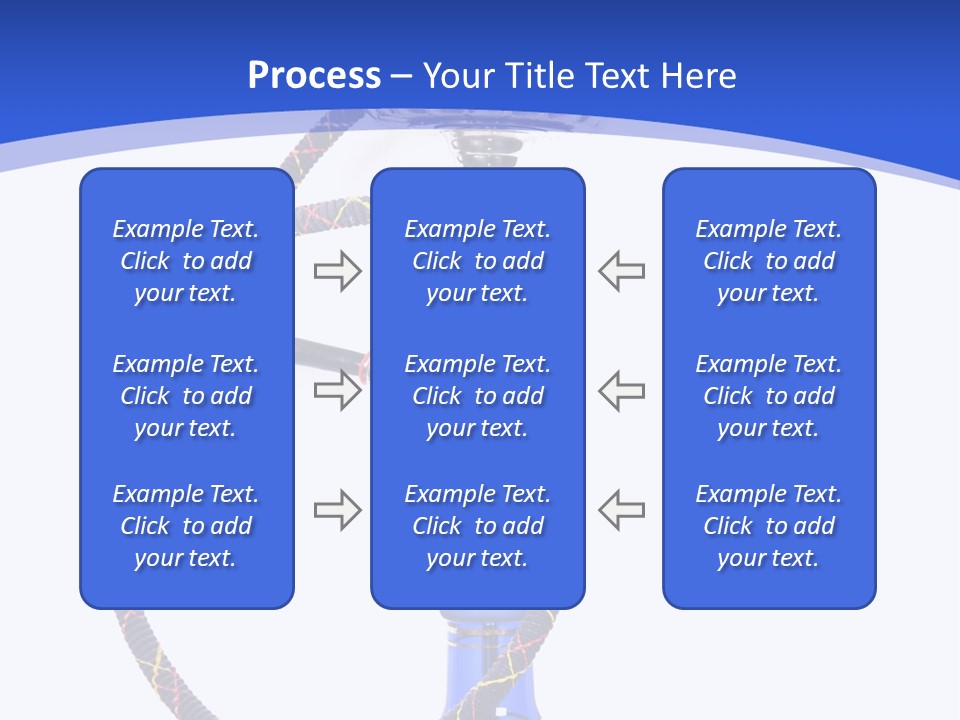 Process – Your Title Text Here

Example Text. Click to add your text.

Example Text. Click to add your text.

Example Text. Click to add your text.

Example Text. Click to add your text.

Example Text. Click to add your text.

Example Text. Click to add your text.

Example Text. Click to add your text.

Example Text. Click to add your text.

Example Text. Click to add your text.